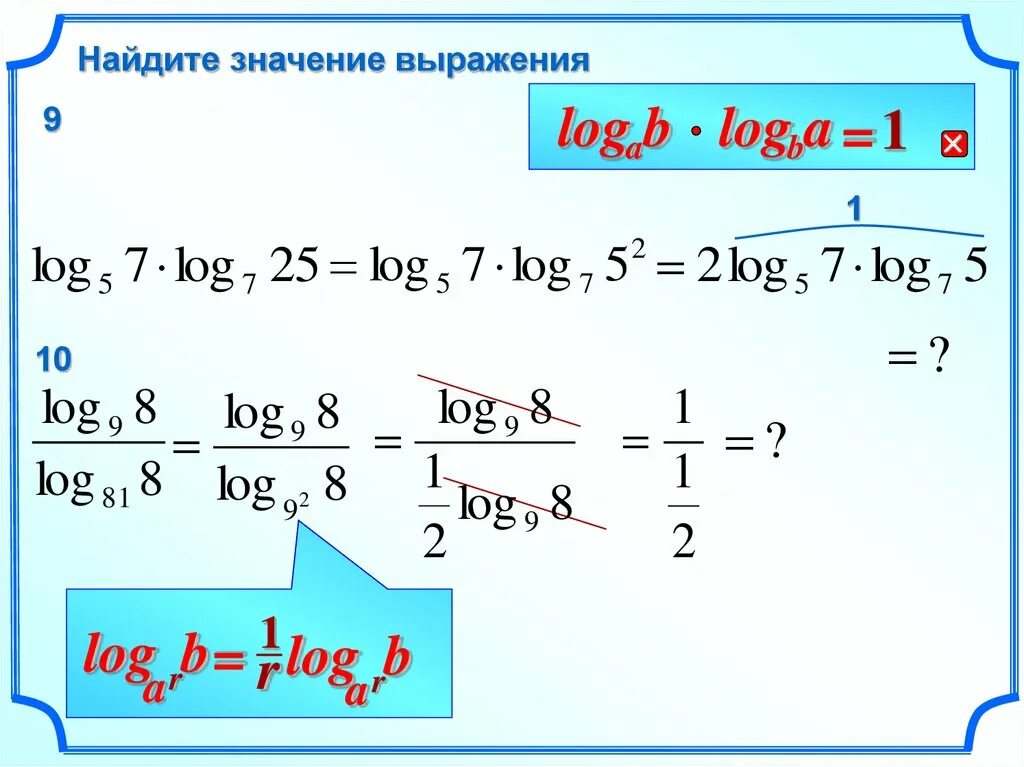 Найдите значение выражения

9

$log_a b \cdot log_b a = 1$

1

$\log_5 7 \cdot \log_7 25 = \log_5 7 \cdot \log_7 5^2 = 2\log_5 7 \cdot \log_7 5$

$= ?$

10

$\frac{\log_9 8}{\log_{81} 8} = \frac{\log_9 8}{\log_{9^2} 8} = \frac{\log_9 8}{\frac{1}{2}\log_9 8} = \frac{1}{\frac{1}{2}} = ?$

$log_{a^r} b = \frac{1}{r} log_{a^r} b$